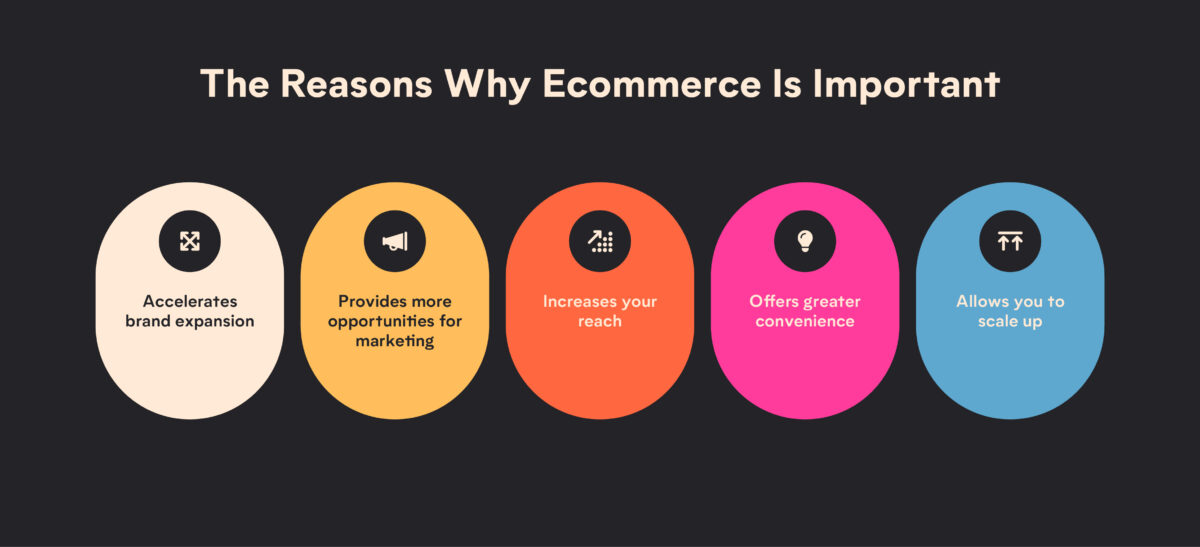 The Reasons Why Ecommerce Is Important

Accelerates brand expansion

Provides more opportunities for marketing

Increases your reach

Offers greater convenience

Allows you to scale up